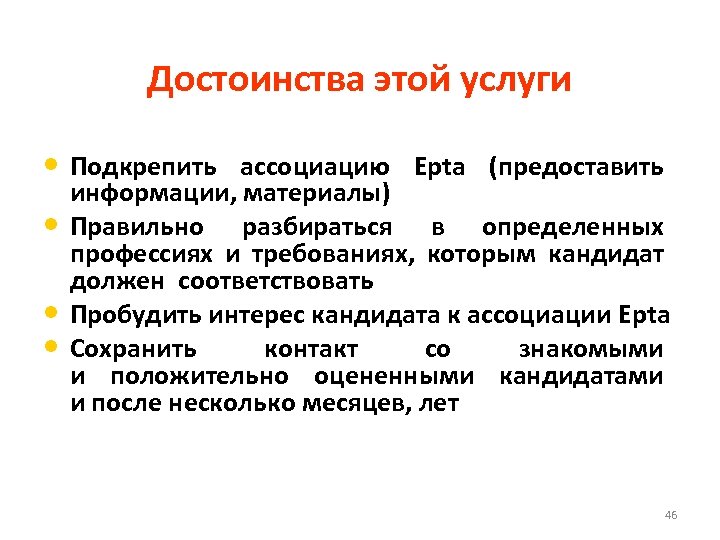 Достоинства этой услуги

• Подкрепить ассоциацию Epta (предоставить информации, материалы)
• Правильно разбираться в определенных профессиях и требованиях, которым кандидат должен соответствовать
• Пробудить интерес кандидата к ассоциации Epta
• Сохранить контакт со знакомыми и положительно оцененными кандидатами и после несколько месяцев, лет

46